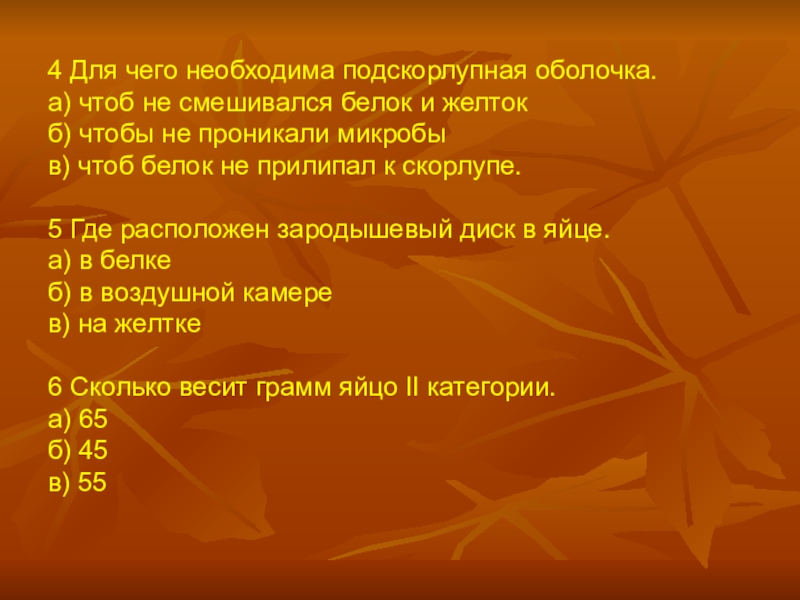 4 Для чего необходима подскорлупная оболочка.
а) чтоб не смешивался белок и желток
б) чтобы не проникали микробы
в) чтоб белок не прилипал к скорлупе.

5 Где расположен зародышевый диск в яйце.
а) в белке
б) в воздушной камере
в) на желтке

6 Сколько весит грамм яйцо II категории.
а) 65
б) 45
в) 55